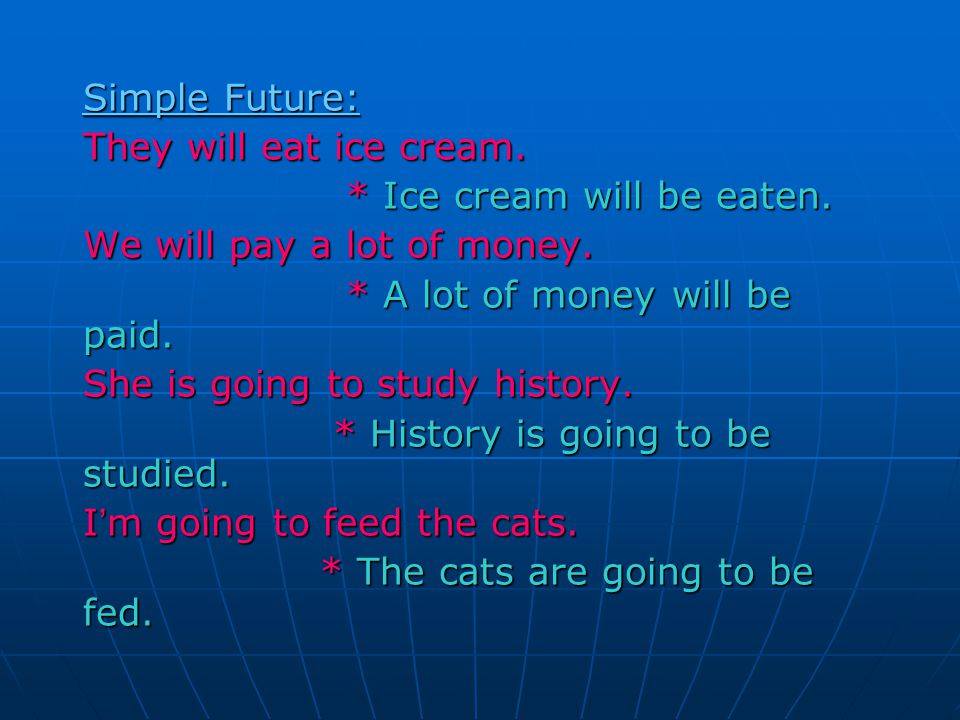 Simple Future:
They will eat ice cream.
* Ice cream will be eaten.
We will pay a lot of money.
* A lot of money will be paid.
She is going to study history.
* History is going to be studied.
I'm going to feed the cats.
* The cats are going to be fed.